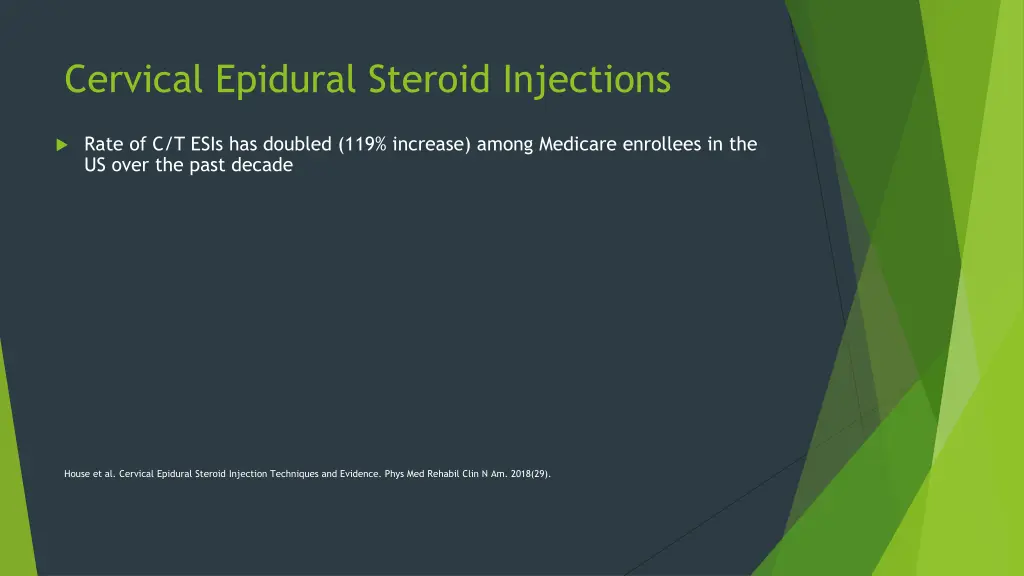 Cervical Epidural Steroid Injections

Rate of C/T ESIs has doubled (119% increase) among Medicare enrollees in the US over the past decade

House et al. Cervical Epidural Steroid Injection Techniques and Evidence. Phys Med Rehabil Clin N Am. 2018(29).